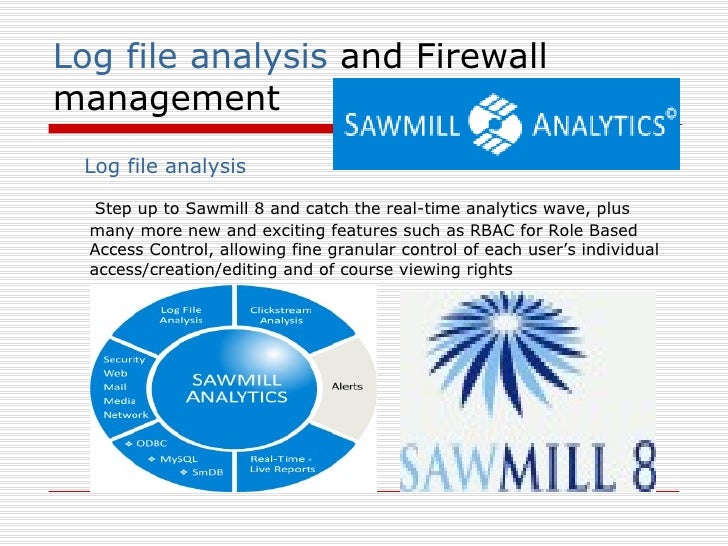 Log file analysis and Firewall management

SAWMILL ANALYTICS©

Log file analysis

Step up to Sawmill 8 and catch the real-time analytics wave, plus many more new and exciting features such as RBAC for Role Based Access Control, allowing fine granular control of each user's individual access/creation/editing and of course viewing rights

Log File Analysis

Clickstream Analysis

Security
Web
Mail
Media
Network

SAWMILL ANALYTICS

Alerts

ODBC
MySQL
SmDB

Real-Time + Live Reports

SAWMILL 8